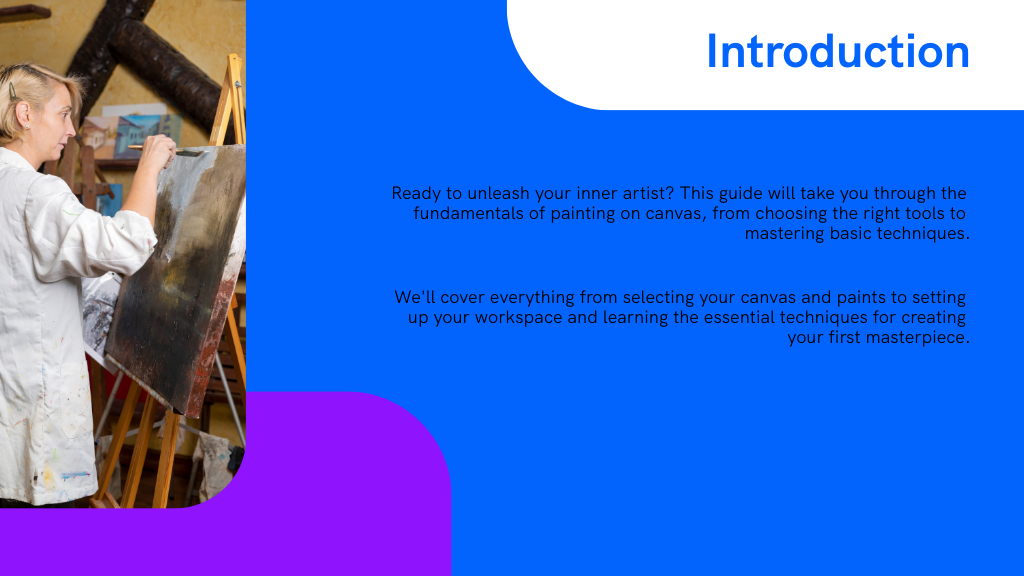 Introduction

Ready to unleash your inner artist? This guide will take you through the fundamentals of painting on canvas, from choosing the right tools to mastering basic techniques.

We'll cover everything from selecting your canvas and paints to setting up your workspace and learning the essential techniques for creating your first masterpiece.